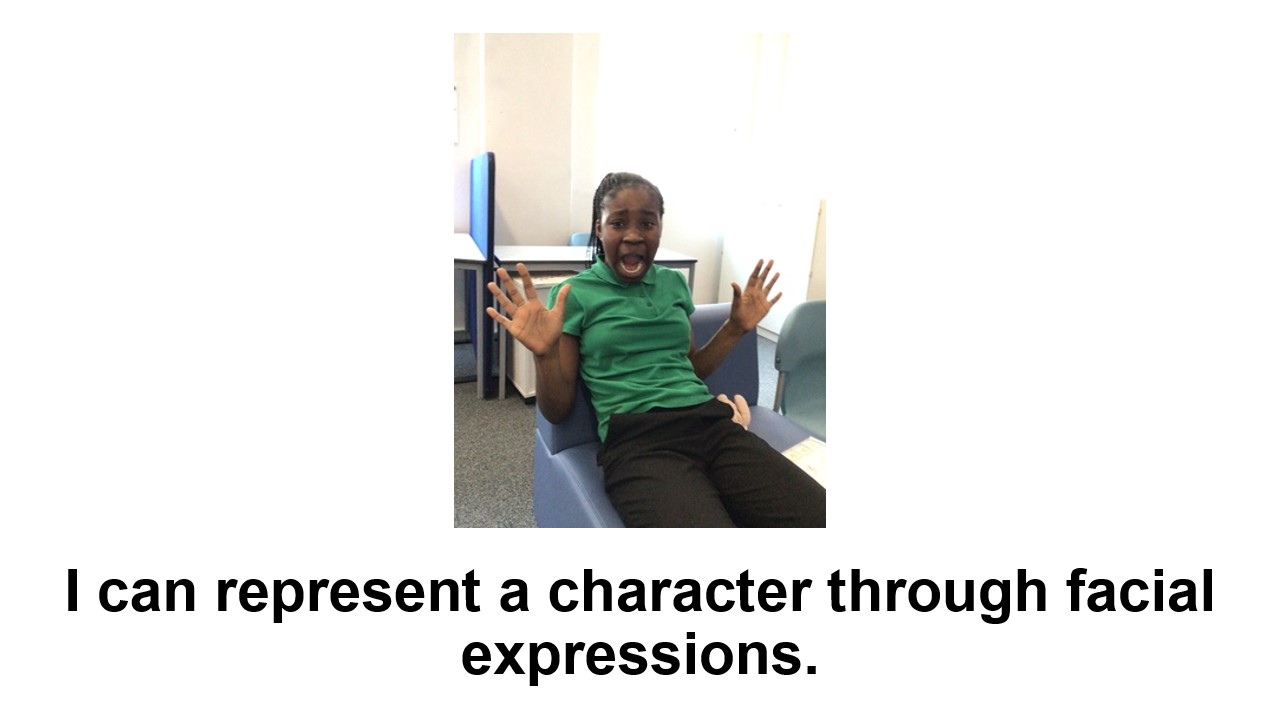 I can represent a character through facial expressions.